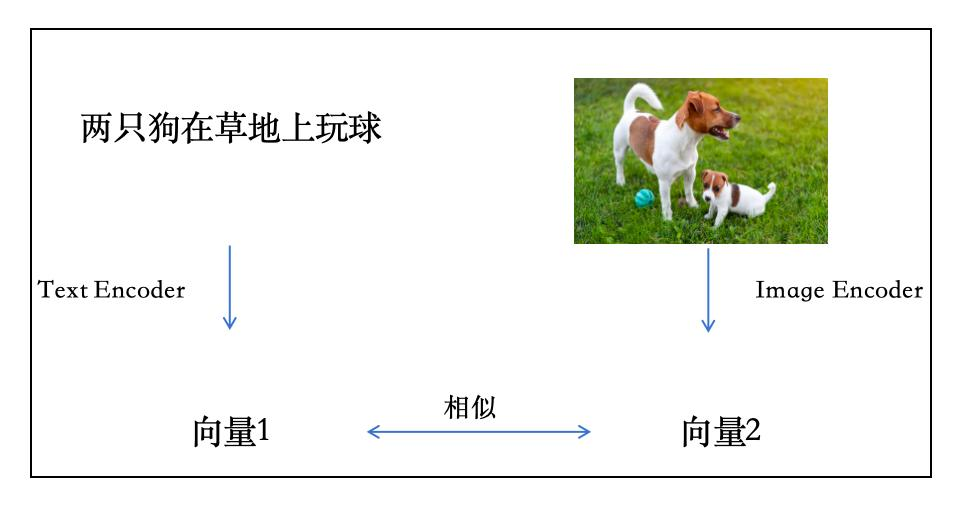 两只狗在草地上玩球

Text Encoder

Image Encoder

向量1

相似

向量2